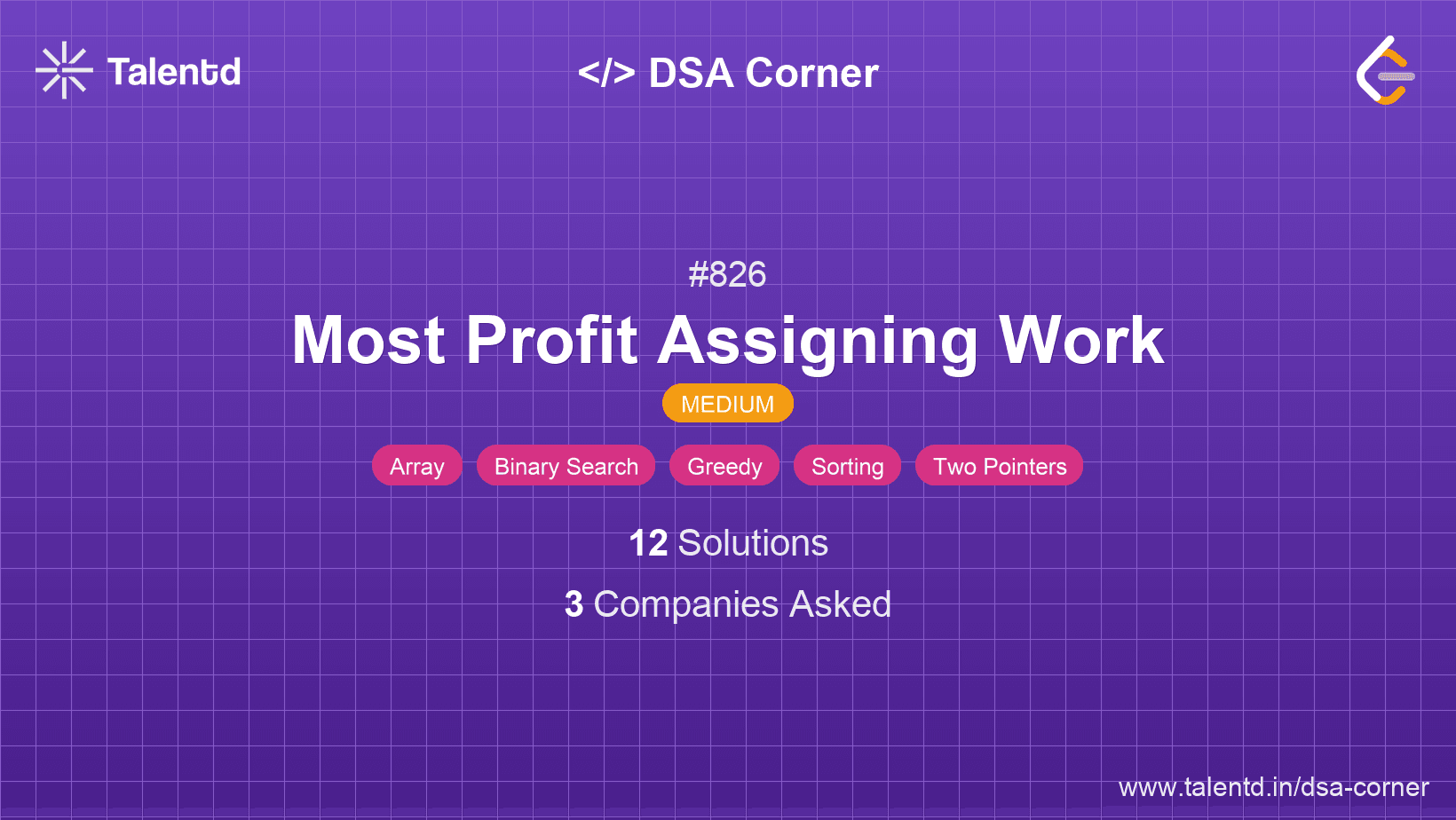 Talentd

</> DSA Corner

#826

Most Profit Assigning Work

MEDIUM

Array Binary Search Greedy Sorting Two Pointers

12 Solutions

3 Companies Asked

www.talentd.in/dsa-corner